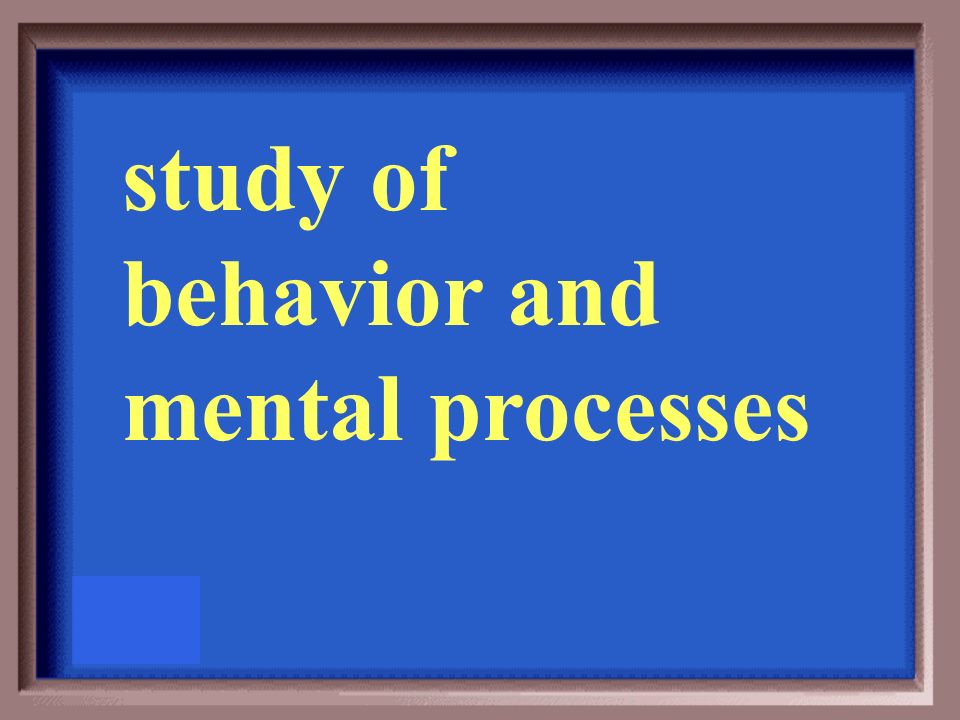 study of behavior and mental processes